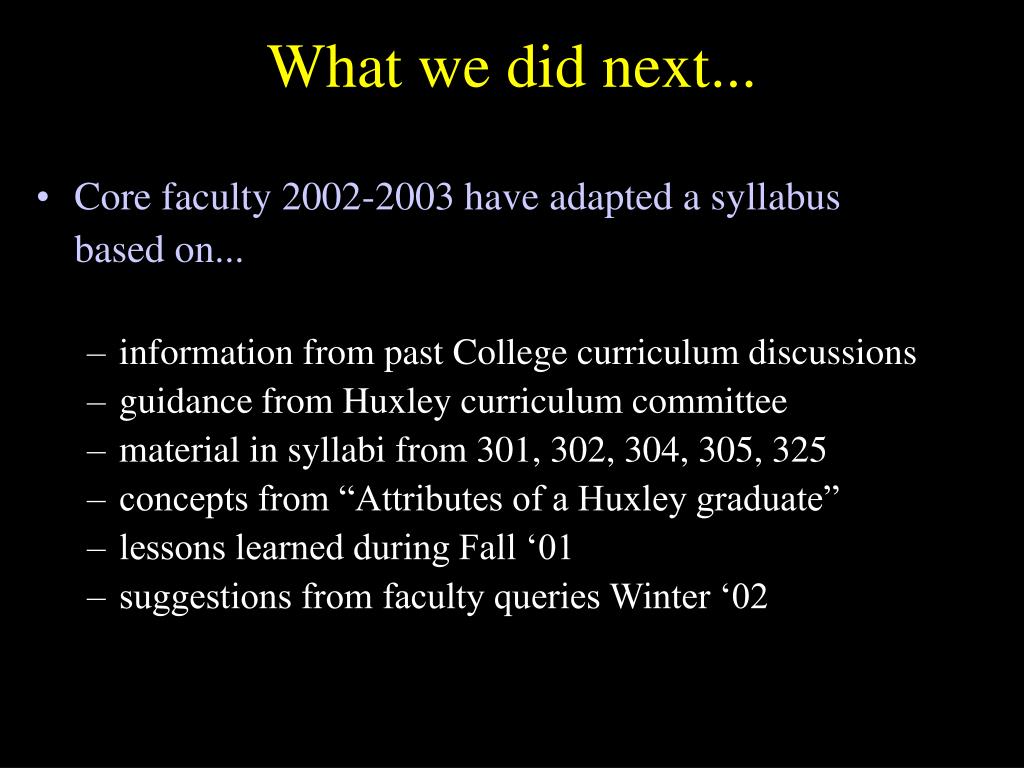 What we did next...

• Core faculty 2002-2003 have adapted a syllabus based on...

– information from past College curriculum discussions
– guidance from Huxley curriculum committee
– material in syllabi from 301, 302, 304, 305, 325
– concepts from “Attributes of a Huxley graduate”
– lessons learned during Fall ‘01
– suggestions from faculty queries Winter ‘02